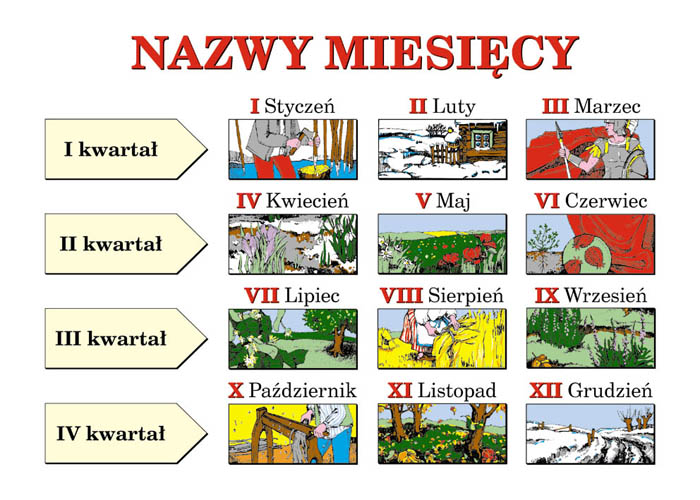 NAZWY MIESIĘCY

I kwartał

I Styczeń

II Luty

III Marzec

II kwartał

IV Kwiecień

V Maj

VI Czerwiec

III kwartał

VII Lipiec

VIII Sierpień

IX Wrzesień

IV kwartał

X Październik

XI Listopad

XII Grudzień